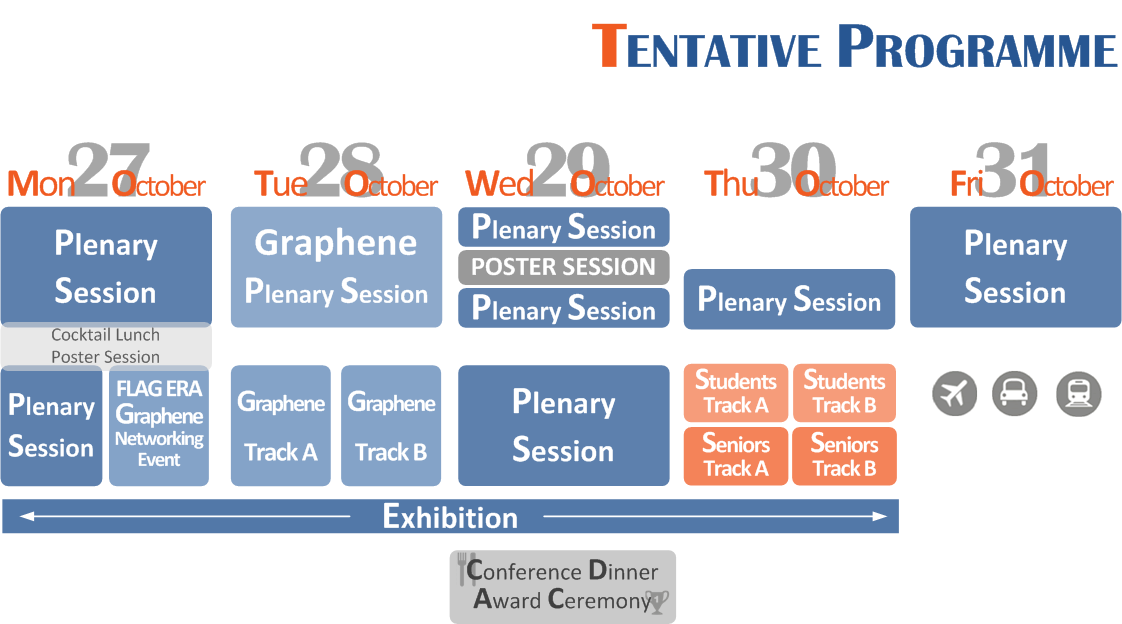 TENTATIVE PROGRAMME

Mon 27 October

Plenary Session

Cocktail Lunch
Poster Session

Plenary Session

FLAG ERA Graphene Networking Event

Tue 28 October

Graphene Plenary Session

Graphene Track A

Graphene Track B

Wed 29 October

Plenary Session

POSTER SESSION

Plenary Session

Plenary Session

Thu 30 October

Plenary Session

Students Track A

Students Track B

Seniors Track A

Seniors Track B

Fri 31 October

Plenary Session

Exhibition

Conference Dinner
Award Ceremony